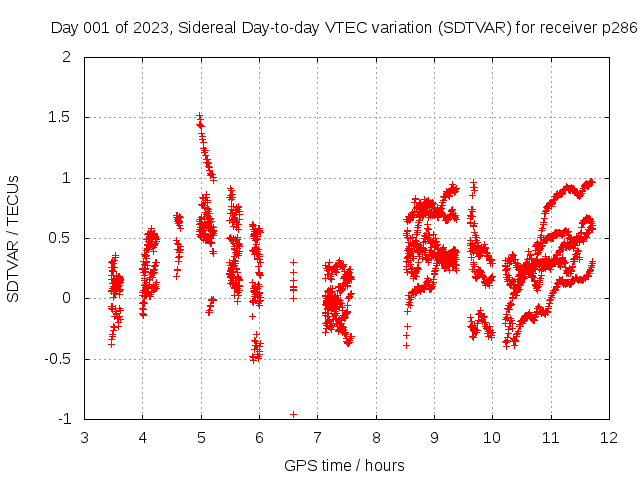 Day 001 of 2023, Sidereal Day-to-day VTEC variation (SDTVAR) for receiver p286

SDTVAR / TECUs

2
1.5
1
0.5
0
-0.5
-1

3 4 5 6 7 8 9 10 11 12

GPS time / hours